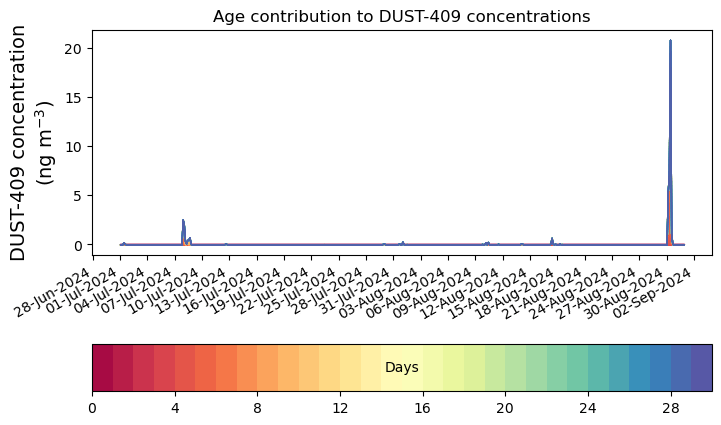 Age contribution to DUST-409 concentrations

DUST-409 concentration (ng m$^{-3}$)

20
15
10
5
0

28-Jun-2024
01-Jul-2024
04-Jul-2024
07-Jul-2024
10-Jul-2024
13-Jul-2024
16-Jul-2024
19-Jul-2024
22-Jul-2024
25-Jul-2024
28-Jul-2024
31-Jul-2024
03-Aug-2024
06-Aug-2024
09-Aug-2024
12-Aug-2024
15-Aug-2024
18-Aug-2024
21-Aug-2024
24-Aug-2024
27-Aug-2024
30-Aug-2024
02-Sep-2024

Days

0
4
8
12
16
20
24
28